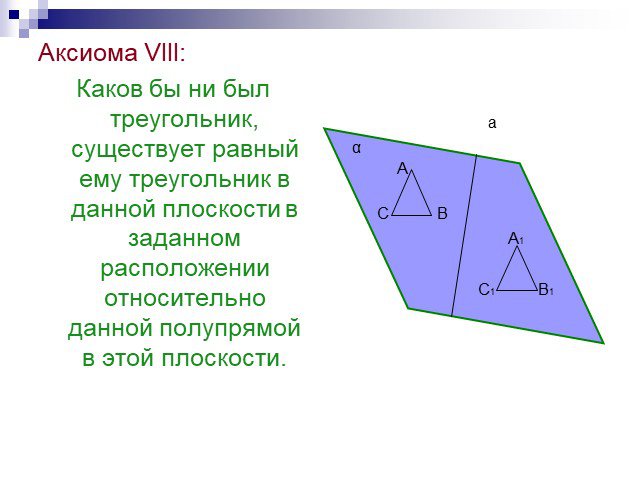 Аксиома VIII:

Каков бы ни был треугольник, существует равный ему треугольник в данной плоскости в заданном расположении относительно данной полупрямой в этой плоскости.

a
α
A
C
B
$A_1$
$C_1$
$B_1$